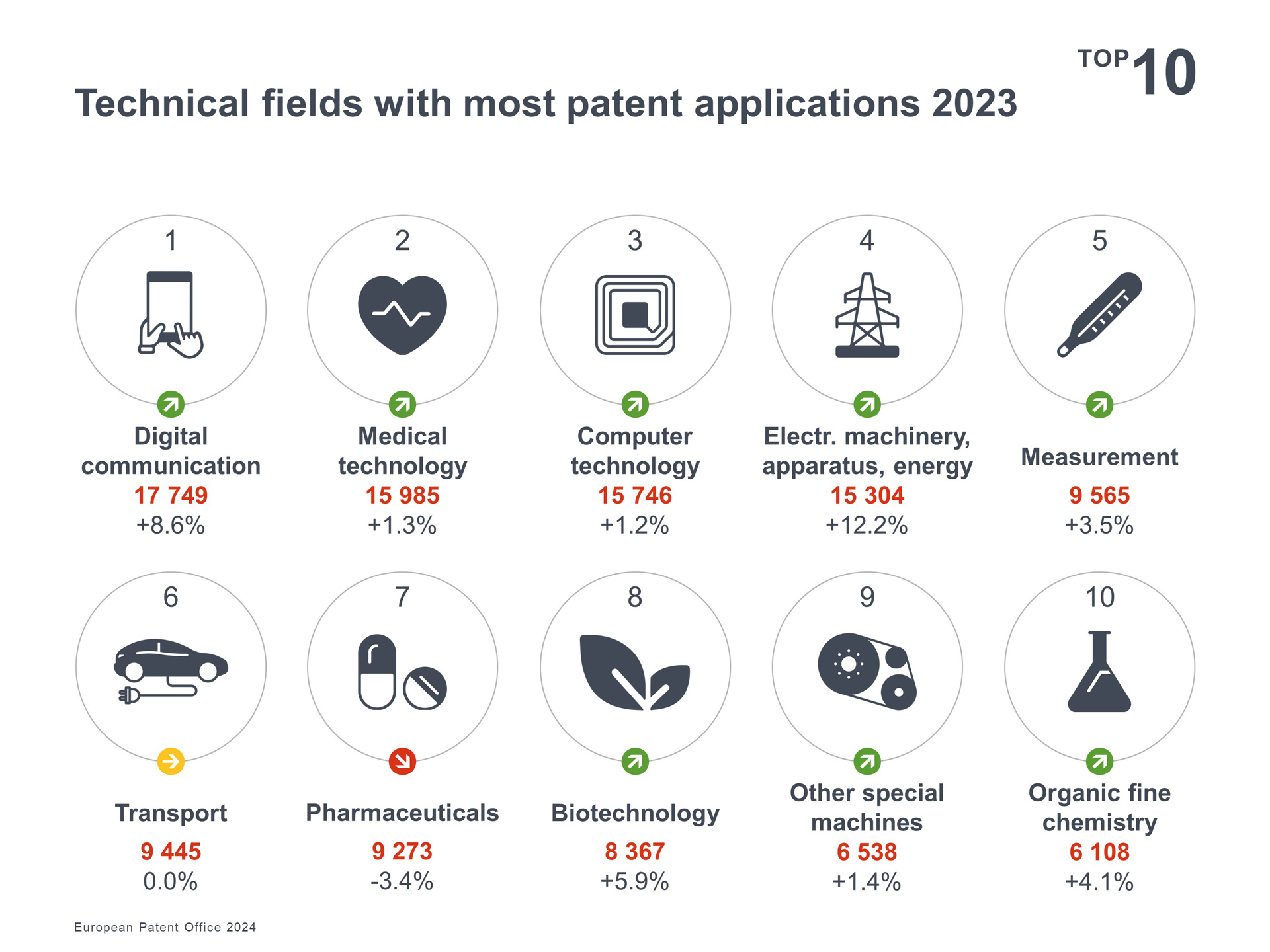 TOP 10

Technical fields with most patent applications 2023

1
Digital communication
17 749
+8.6%

2
Medical technology
15 985
+1.3%

3
Computer technology
15 746
+1.2%

4
Electr. machinery, apparatus, energy
15 304
+12.2%

5
Measurement
9 565
+3.5%

6
Transport
9 445
0.0%

7
Pharmaceuticals
9 273
-3.4%

8
Biotechnology
8 367
+5.9%

9
Other special machines
6 538
+1.4%

10
Organic fine chemistry
6 108
+4.1%

European Patent Office 2024